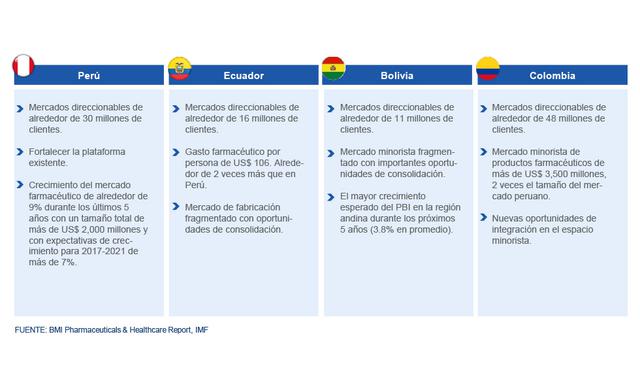 Perú

Mercados direccionables de alrededor de 30 millones de clientes.

Fortalecer la plataforma existente.

Crecimiento del mercado farmacéutico de alrededor de 9% durante los últimos 5 años con un tamaño total de más de US$ 2,000 millones y con expectativas de crecimiento para 2017-2021 de más de 7%.

Ecuador

Mercados direccionables de alrededor de 16 millones de clientes.

Gasto farmacéutico por persona de US$ 106. Alrededor de 2 veces más que en Perú.

Mercado de fabricación fragmentado con oportunidades de consolidación.

Bolivia

Mercados direccionables de alrededor de 11 millones de clientes.

Mercado minorista fragmentado con importantes oportunidades de consolidación.

El mayor crecimiento esperado del PBI en la región andina durante los próximos 5 años (3.8% en promedio).

Colombia

Mercados direccionables de alrededor de 48 millones de clientes.

Mercado minorista de productos farmacéuticos de más de US$ 3,500 millones, 2 veces el tamaño del mercado peruano.

Nuevas oportunidades de integración en el espacio minorista.

FUENTE: BMI Pharmaceuticals & Healthcare Report, IMF